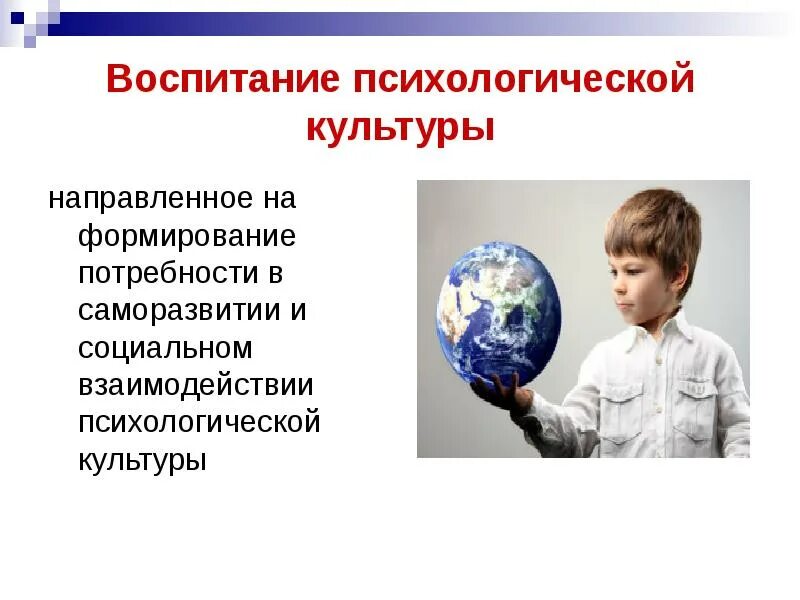 Воспитание психологической культуры

направленное на формирование потребности в саморазвитии и социальном взаимодействии психологической культуры